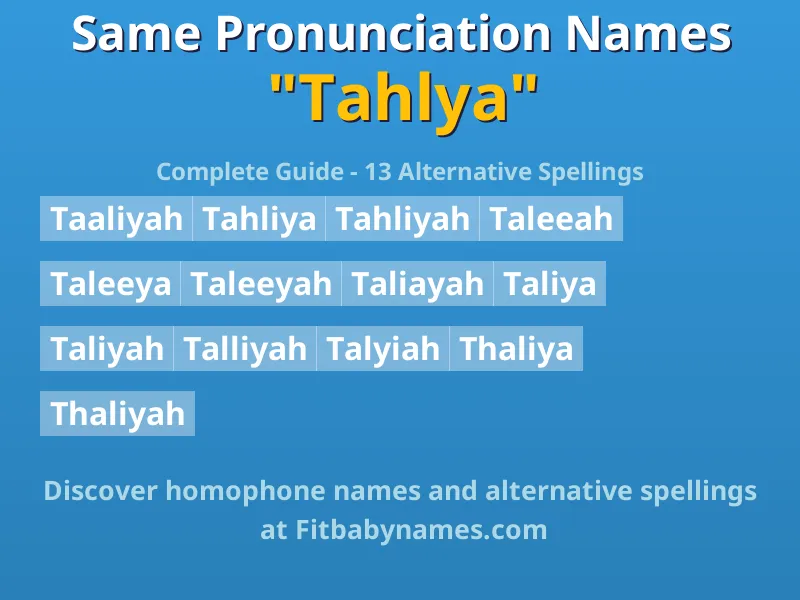 Same Pronunciation Names
"Tahlya"

Complete Guide - 13 Alternative Spellings

Taaliyah Tahliya Tahliyah Taleeah

Taleeya Taleeyah Taliayah Taliya

Taliyah Talliyah Talyiah Thaliya

Thaliyah

Discover homophone names and alternative spellings at Fitbabynames.com